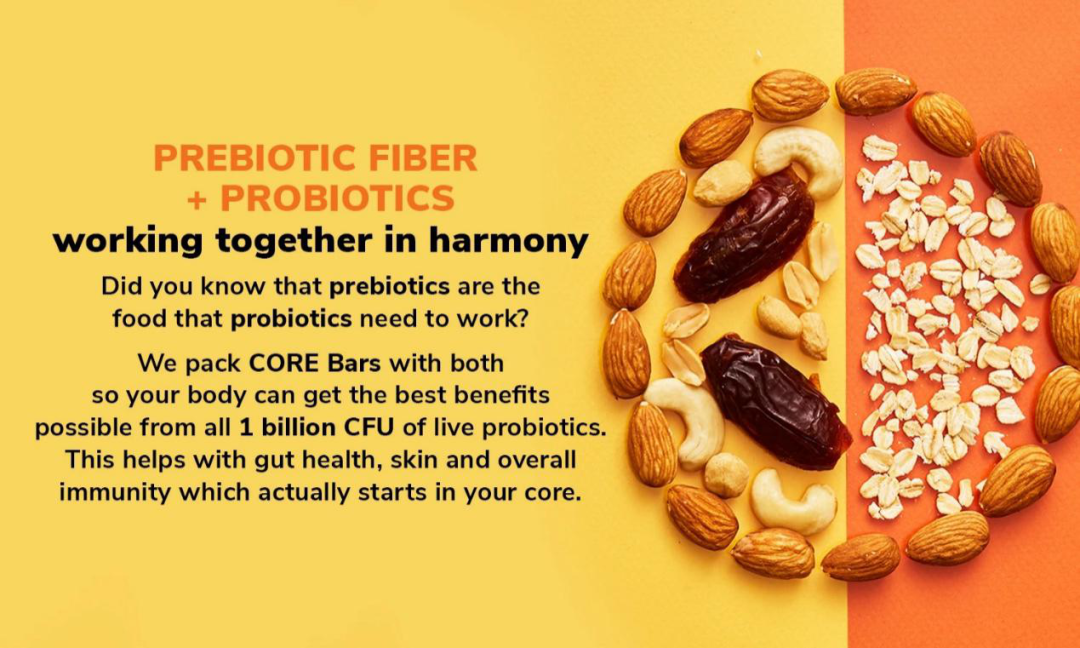 PREBIOTIC FIBER
+ PROBIOTICS
working together in harmony

Did you know that prebiotics are the food that probiotics need to work?

We pack CORE Bars with both so your body can get the best benefits possible from all 1 billion CFU of live probiotics. This helps with gut health, skin and overall immunity which actually starts in your core.